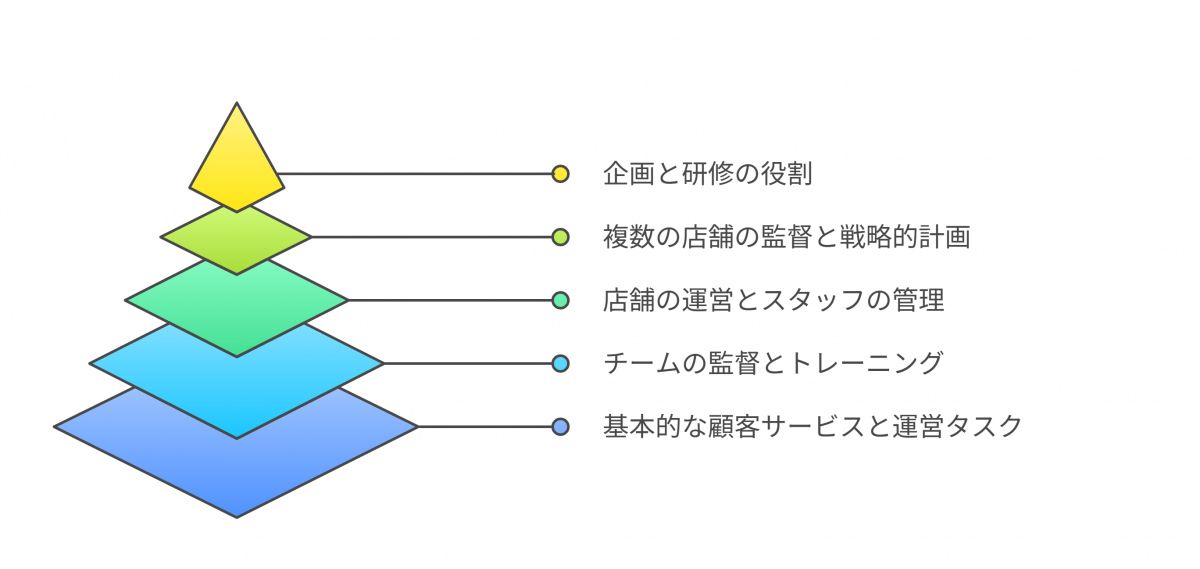 企画と研修の役割

複数の店舗の監督と戦略的計画

店舗の運営とスタッフの管理

チームの監督とトレーニング

基本的な顧客サービスと運営タスク